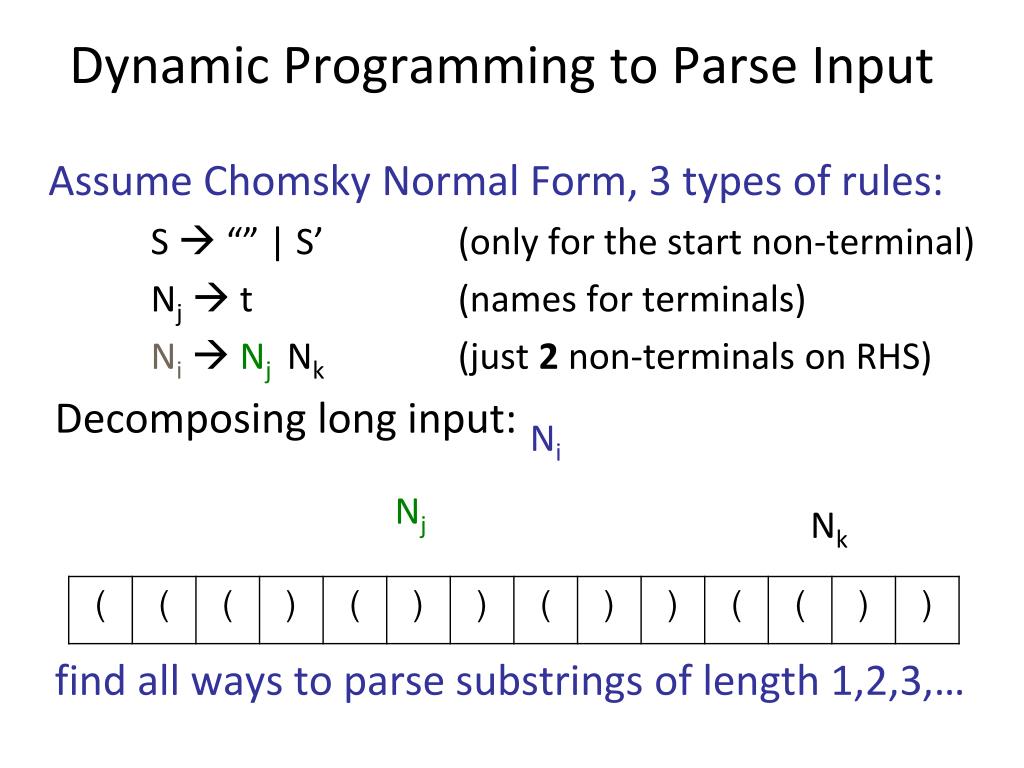 Dynamic Programming to Parse Input

Assume Chomsky Normal Form, 3 types of rules:

S → “” | S’ (only for the start non-terminal)

$N_j$ → t (names for terminals)

$N_i$ → $N_j$ $N_k$ (just **2** non-terminals on RHS)

Decomposing long input: $N_i$

$N_j$

$N_k$

| ( | ( | ( | ) | ( | ) | ) | ( | ) | ) | ( | ( | ) | ) |
|---|---|---|---|---|---|---|---|---|---|---|---|---|---|

find all ways to parse substrings of length 1,2,3,…